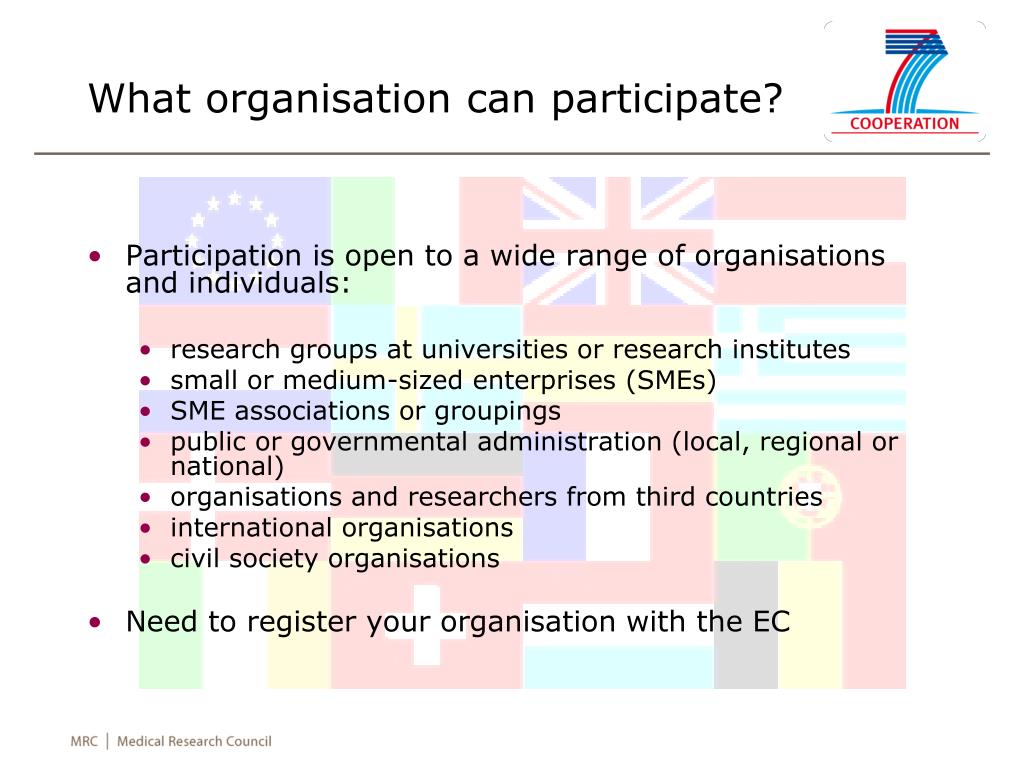 What organisation can participate?

COOPERATION

• Participation is open to a wide range of organisations and individuals:
  • research groups at universities or research institutes
  • small or medium-sized enterprises (SMEs)
  • SME associations or groupings
  • public or governmental administration (local, regional or national)
  • organisations and researchers from third countries
  • international organisations
  • civil society organisations

• Need to register your organisation with the EC

MRC | Medical Research Council